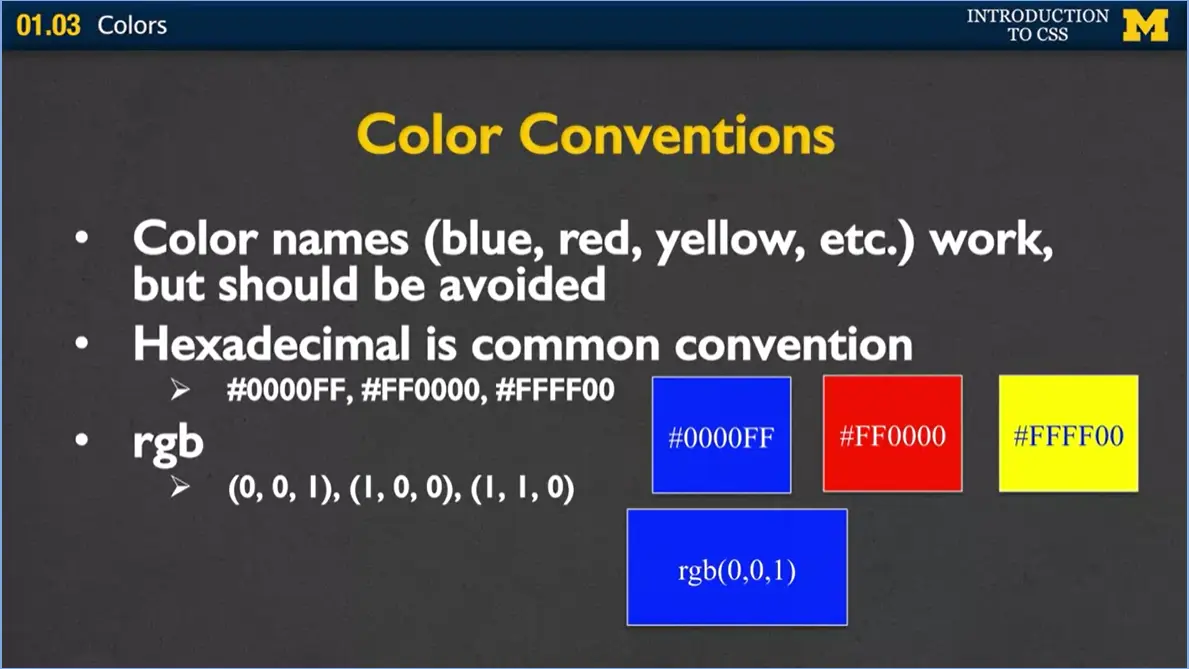 01.03 Colors

INTRODUCTION TO CSS

M

Color Conventions

• Color names (blue, red, yellow, etc.) work, but should be avoided
• Hexadecimal is common convention
  ➢ #0000FF, #FF0000, #FFFF00
• rgb
  ➢ (0, 0, 1), (1, 0, 0), (1, 1, 0)

#0000FF

#FF0000

#FFFF00

rgb(0,0,1)